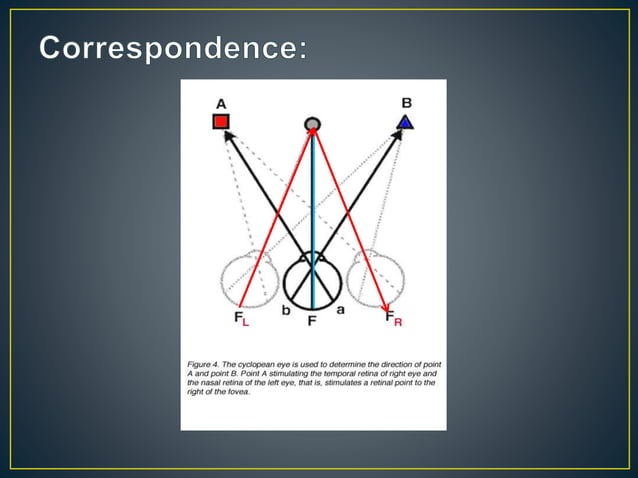 Correspondence:

A

B

$F_L$

b

F

a

$F_R$

Figure 4. The cyclopean eye is used to determine the direction of point A and point B. Point A stimulating the temporal retina of right eye and the nasal retina of the left eye, that is, stimulates a retinal point to the right of the fovea.